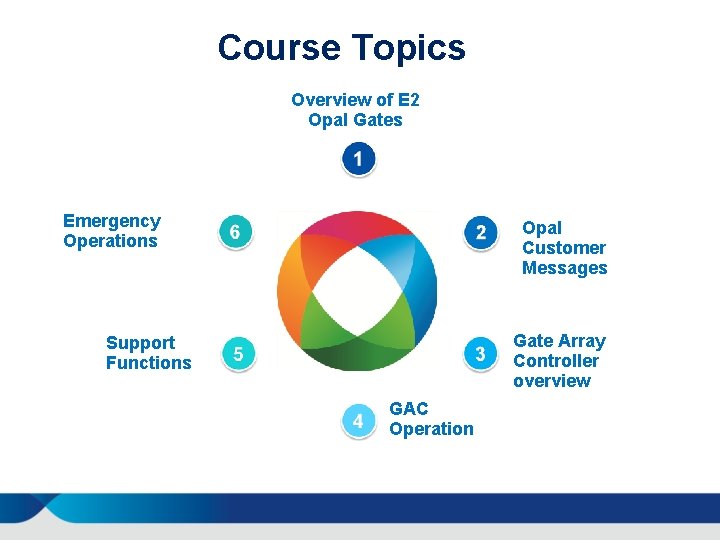 Course Topics

Overview of E2 Opal Gates

1

2

Opal Customer Messages

3

Gate Array Controller overview

4

GAC Operation

5

Support Functions

6

Emergency Operations